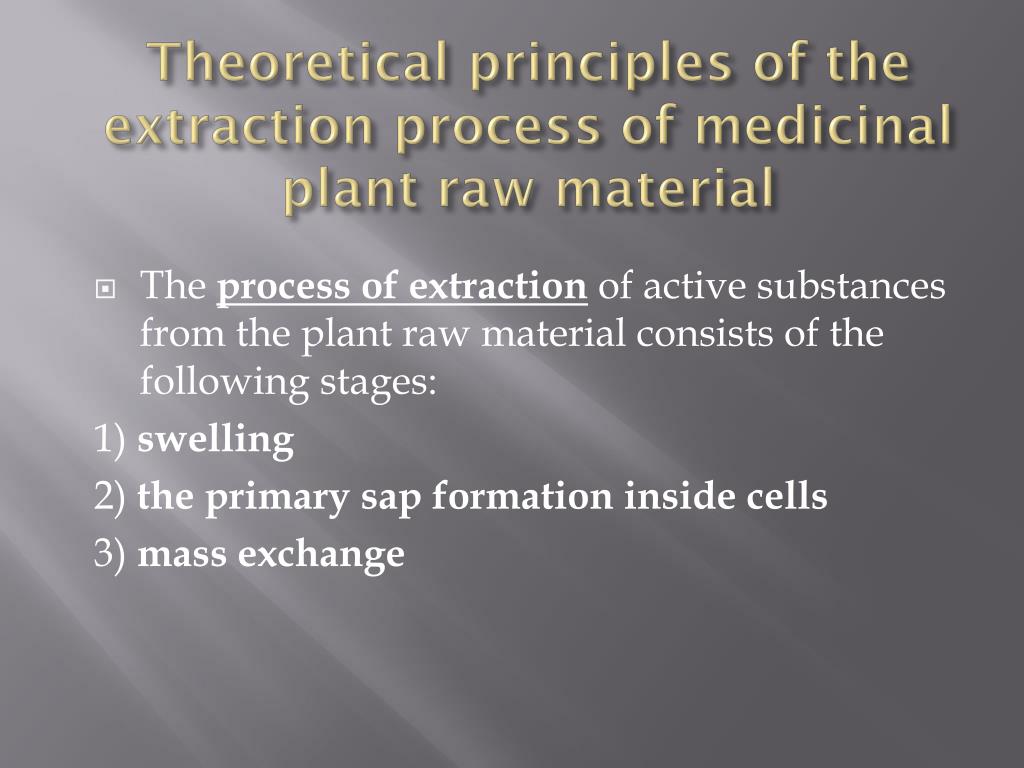 Theoretical principles of the extraction process of medicinal plant raw material

The process of extraction of active substances from the plant raw material consists of the following stages:

1) swelling

2) the primary sap formation inside cells

3) mass exchange